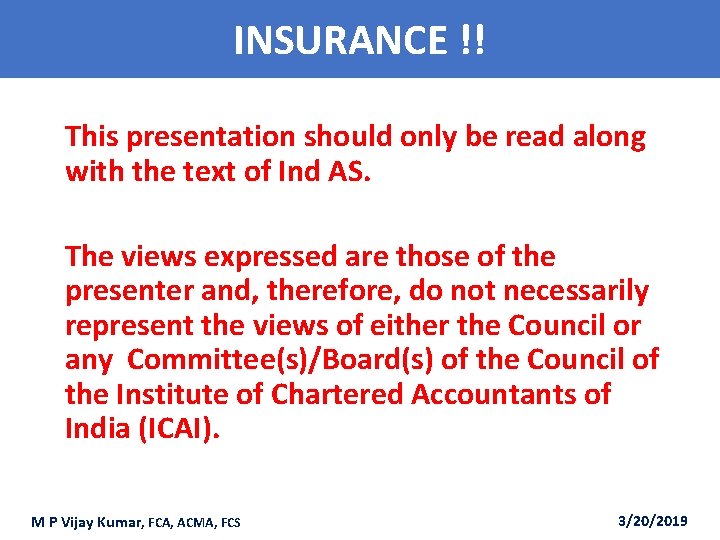 INSURANCE !!

This presentation should only be read along with the text of Ind AS.

The views expressed are those of the presenter and, therefore, do not necessarily represent the views of either the Council or any Committee(s)/Board(s) of the Council of the Institute of Chartered Accountants of India (ICAI).

M P Vijay Kumar, FCA, ACMA, FCS

3/20/2019